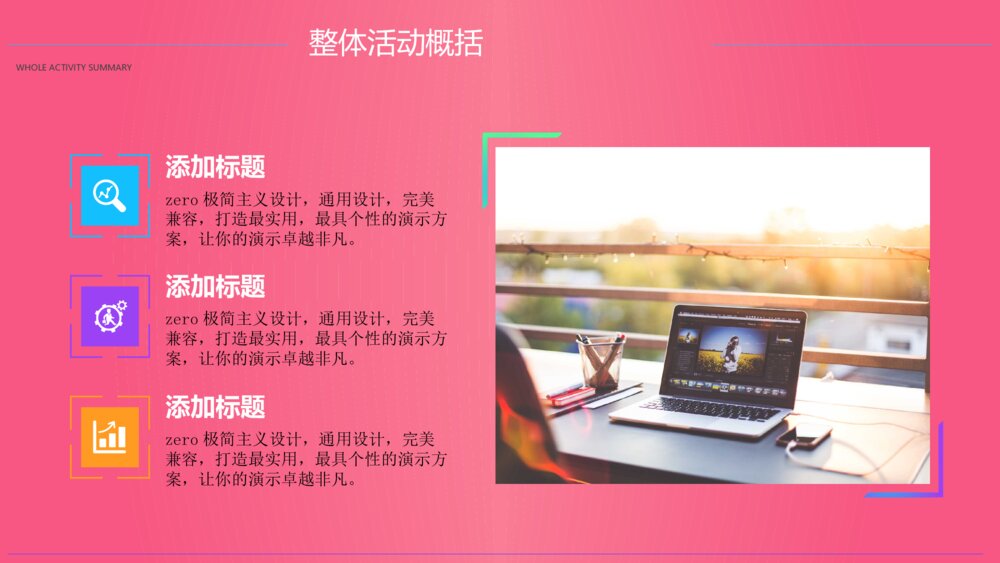 整体活动概括

WHOLE ACTIVITY SUMMARY

添加标题

zero 极简主义设计，通用设计，完美兼容，打造最实用，最具个性的演示方案，让你的演示卓越非凡。

添加标题

zero 极简主义设计，通用设计，完美兼容，打造最实用，最具个性的演示方案，让你的演示卓越非凡。

添加标题

zero 极简主义设计，通用设计，完美兼容，打造最实用，最具个性的演示方案，让你的演示卓越非凡。